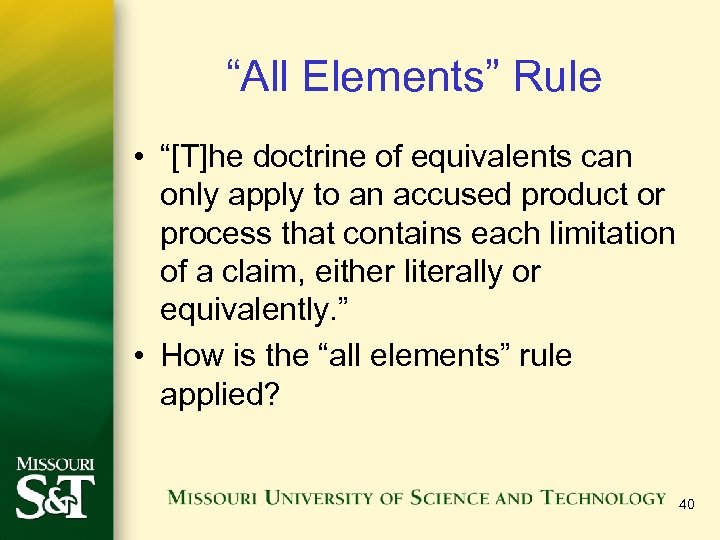 “All Elements” Rule

• “[T]he doctrine of equivalents can only apply to an accused product or process that contains each limitation of a claim, either literally or equivalently.”

• How is the “all elements” rule applied?

MISSOURI S&T

MISSOURI UNIVERSITY OF SCIENCE AND TECHNOLOGY

40